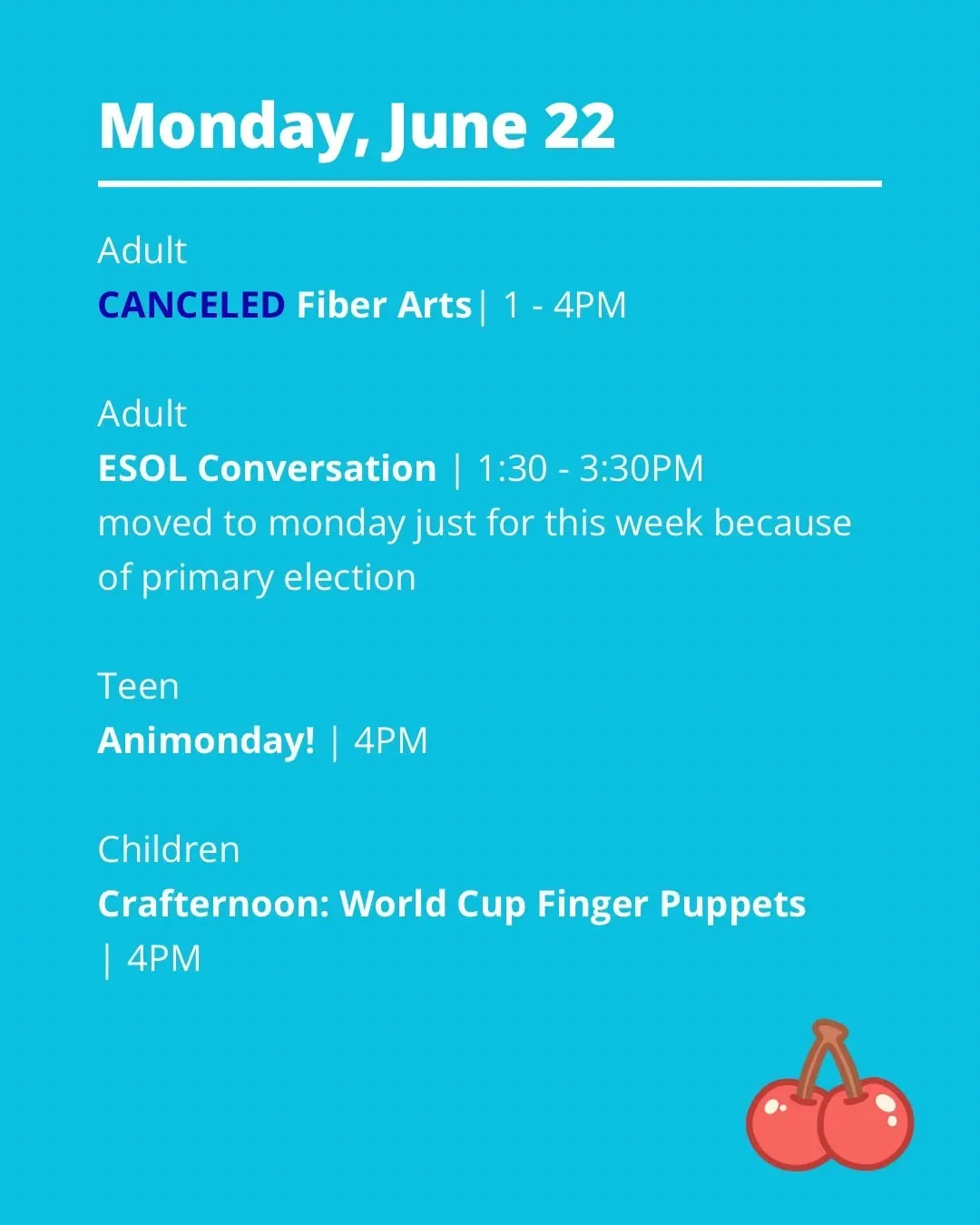 Monday, June 22

Adult
CANCELED Fiber Arts| 1 - 4PM

Adult
ESOL Conversation | 1:30 - 3:30PM
moved to monday just for this week because of primary election

Teen
Animonday! | 4PM

Children
Crafternoon: World Cup Finger Puppets
| 4PM